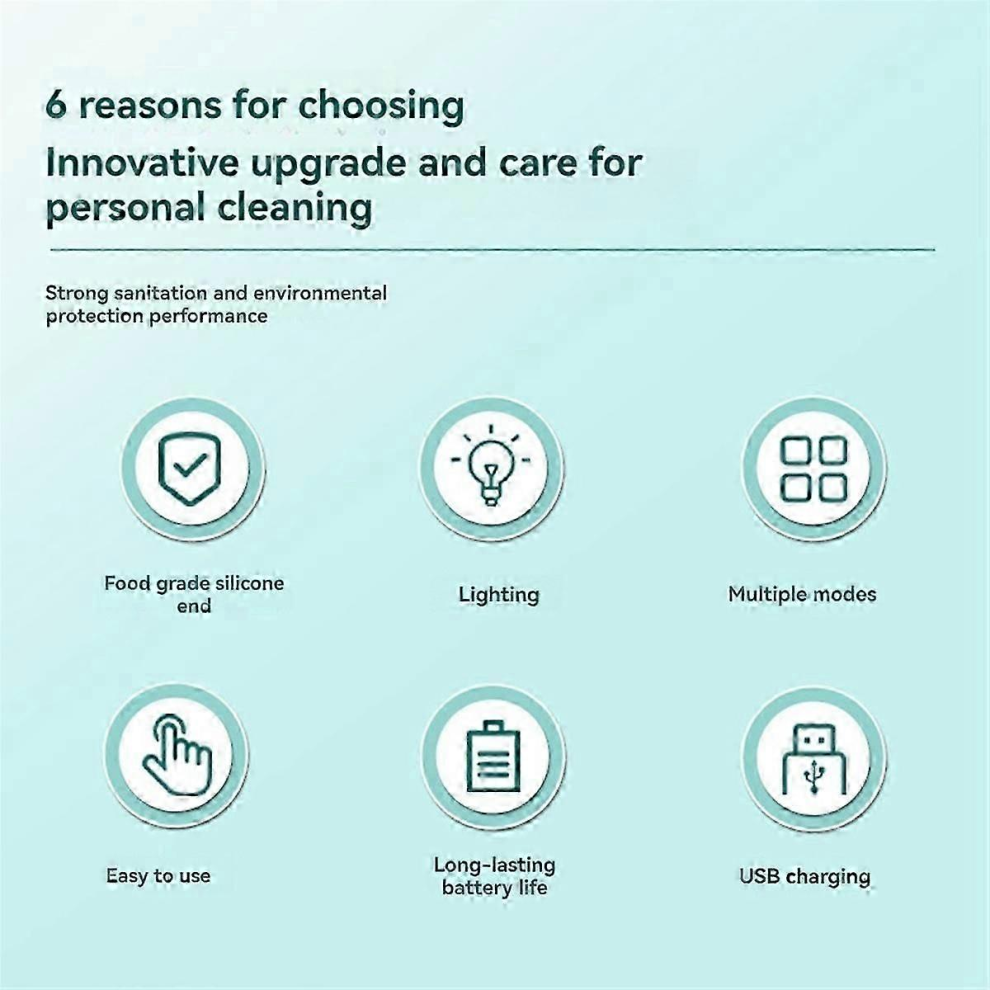 6 reasons for choosing

Innovative upgrade and care for personal cleaning

Strong sanitation and environmental protection performance

Food grade silicone end

Lighting

Multiple modes

Easy to use

Long-lasting battery life

USB charging